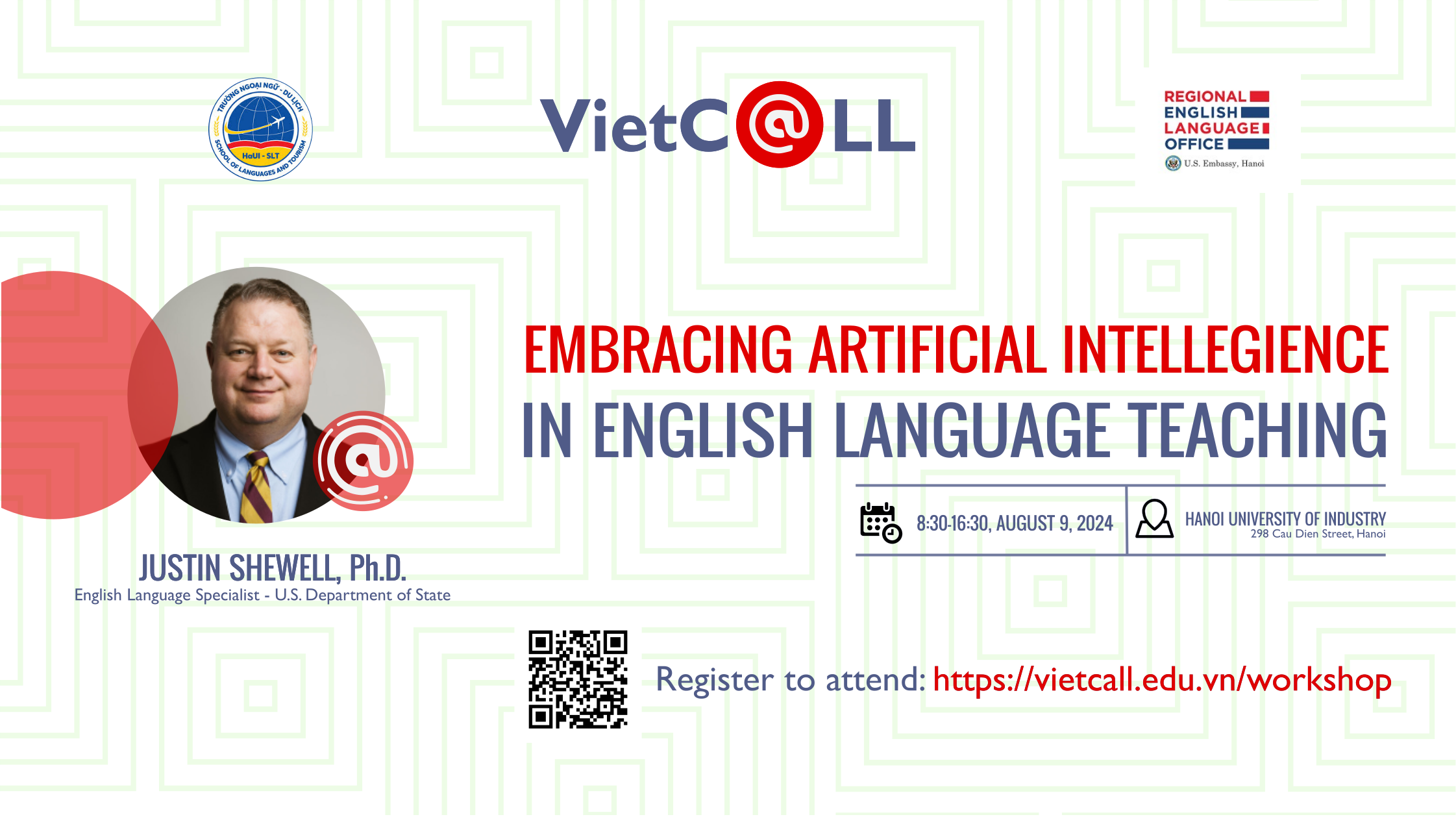 TRƯỜNG NGOẠI NGỮ - DU LỊCH
HaUI - SLT
SCHOOL OF LANGUAGES AND TOURISM

VietC@LL

REGIONAL
ENGLISH
LANGUAGE
OFFICE
U.S. Embassy, Hanoi

EMBRACING ARTIFICIAL INTELLEGIENCE
IN ENGLISH LANGUAGE TEACHING

8:30-16:30, AUGUST 9, 2024

HANOI UNIVERSITY OF INDUSTRY
298 Cau Dien Street, Hanoi

JUSTIN SHEWELL, Ph.D.
English Language Specialist - U.S. Department of State

Register to attend: https://vietcall.edu.vn/workshop